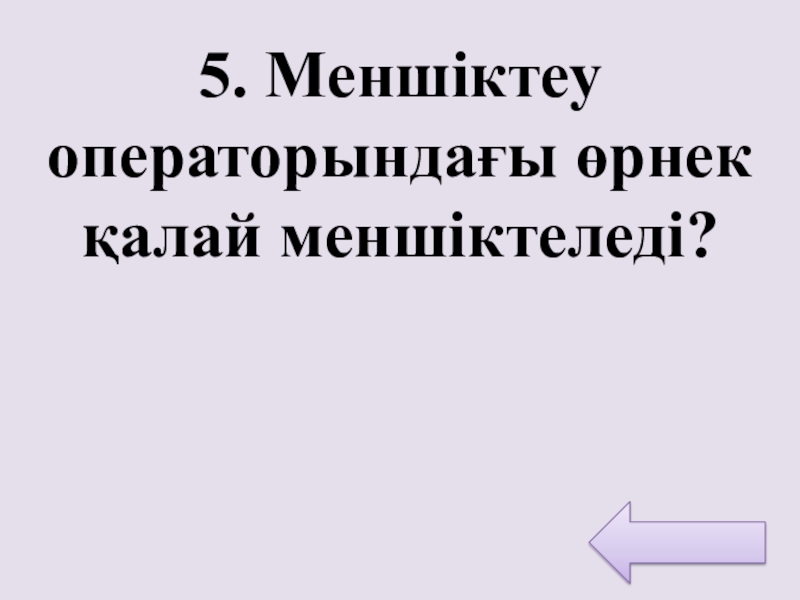 5. Меншіктеу операторындағы өрнек қалай меншіктеледі?